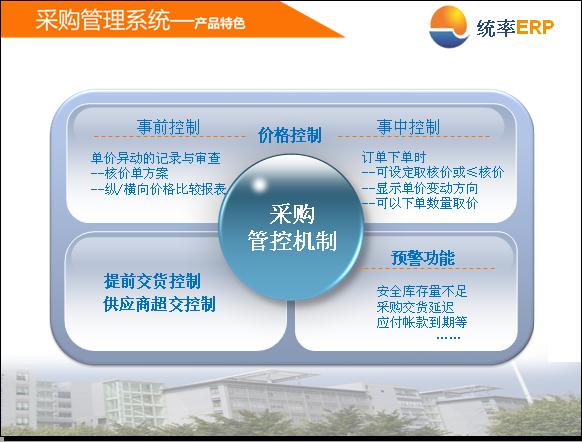 采购管理系统—产品特色

统率ERP

事前控制

价格控制

事中控制

单价异动的记录与审查
--核价单方案
--纵/横向价格比较报表

订单下单时
--可设定取核价或≤核价
--显示单价变动方向
--可以下单数量取价

采购
管控机制

提前交货控制
供应商超交控制

预警功能

安全库存量不足
采购交货延迟
应付帐款到期等
……